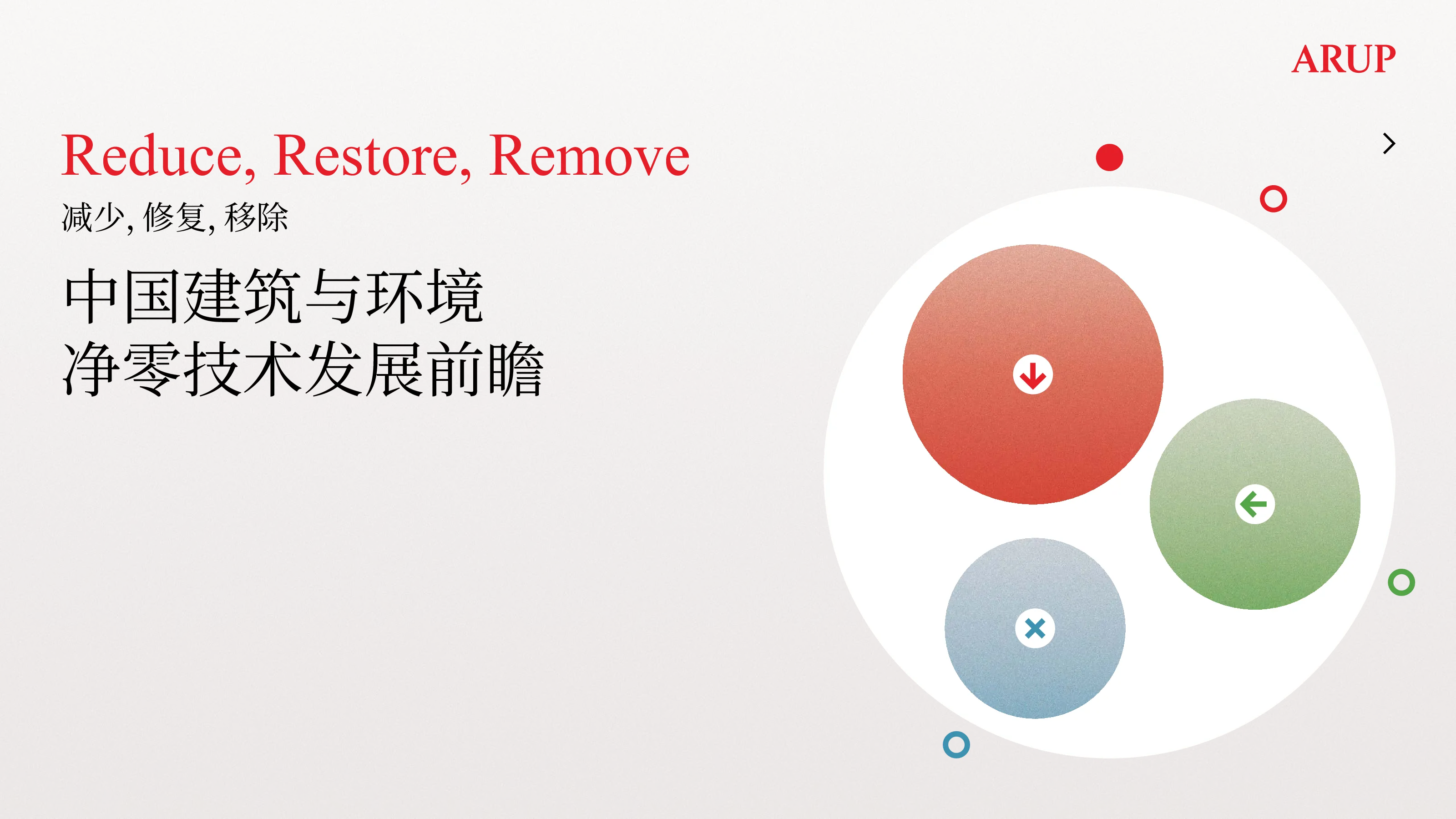 ARUP

Reduce, Restore, Remove

减少, 修复, 移除

中国建筑与环境
净零技术发展前瞻